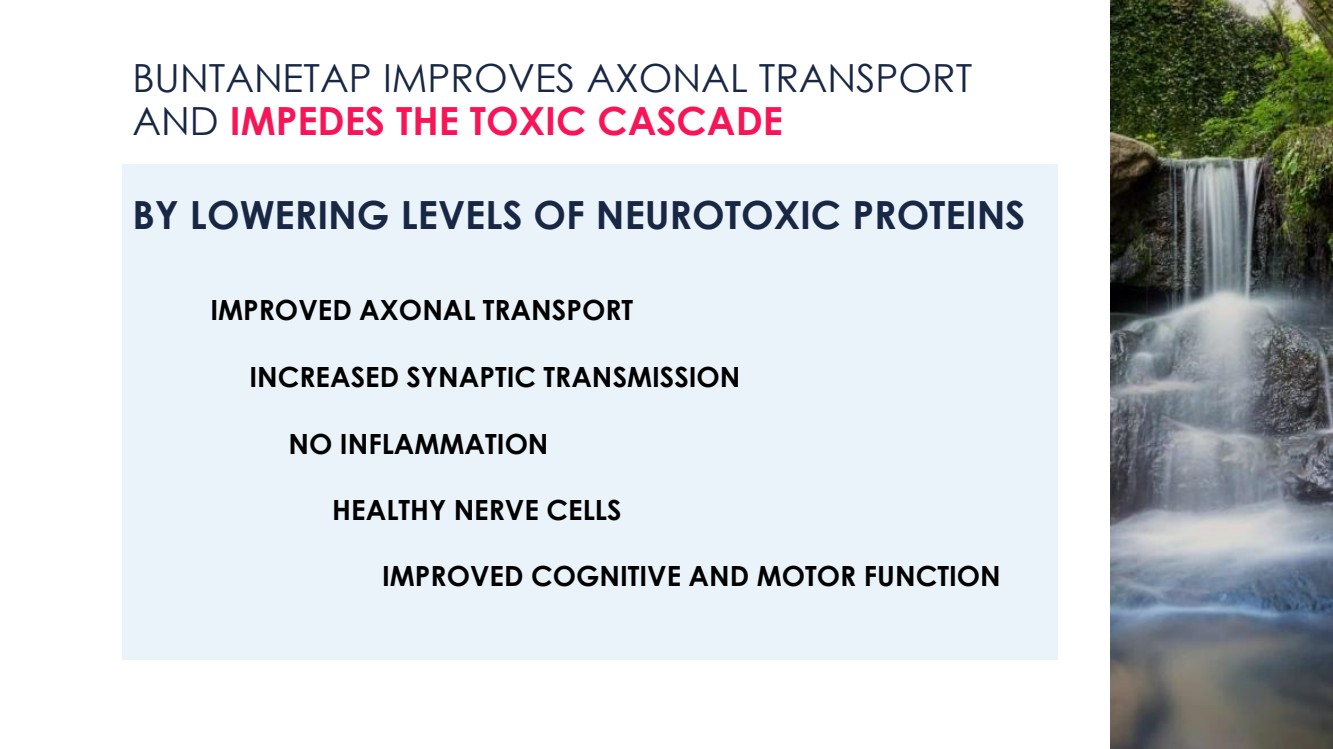 BUNTANETAP IMPROVES AXONAL TRANSPORT AND IMPEDES THE TOXIC CASCADE

BY LOWERING LEVELS OF NEUROTOXIC PROTEINS

IMPROVED AXONAL TRANSPORT

INCREASED SYNAPTIC TRANSMISSION

NO INFLAMMATION

HEALTHY NERVE CELLS

IMPROVED COGNITIVE AND MOTOR FUNCTION